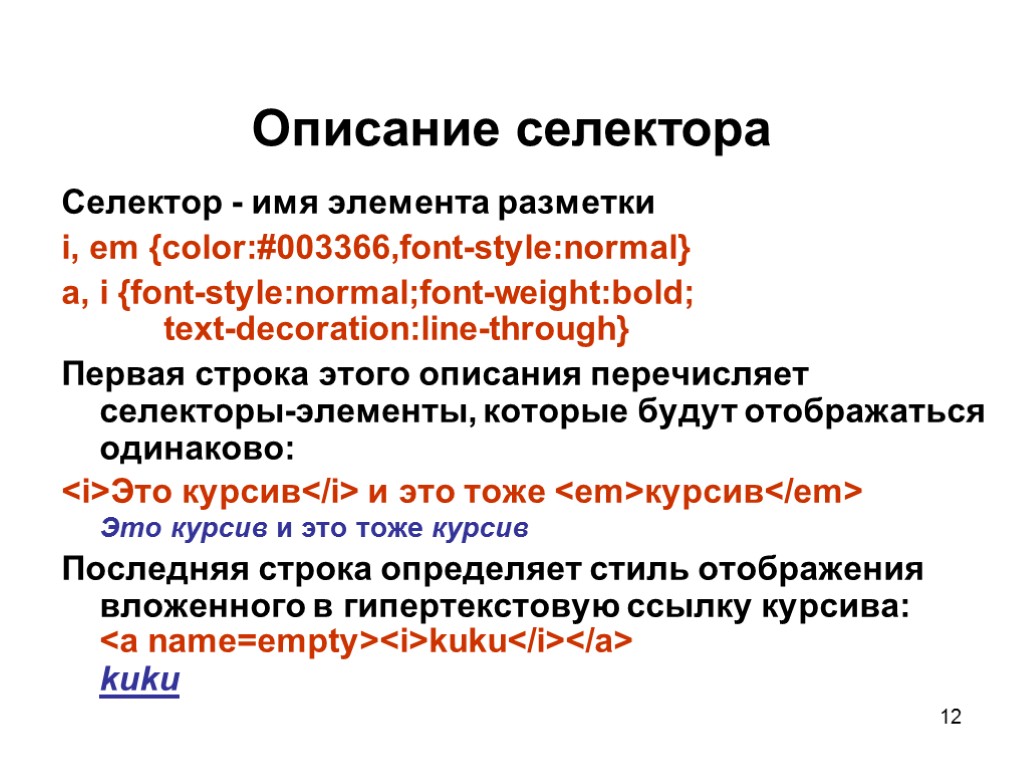 Описание селектора

Селектор - имя элемента разметки

i, em {color:#003366,font-style:normal}

a, i {font-style:normal;font-weight:bold; text-decoration:line-through}

Первая строка этого описания перечисляет селекторы-элементы, которые будут отображаться одинаково:

<i>Это курсив</i> и это тоже <em>курсив</em>

Это курсив и это тоже курсив

Последняя строка определяет стиль отображения вложенного в гипертекстовую ссылку курсива: <a name=empty><i>kuku</i></a>

kuku

12